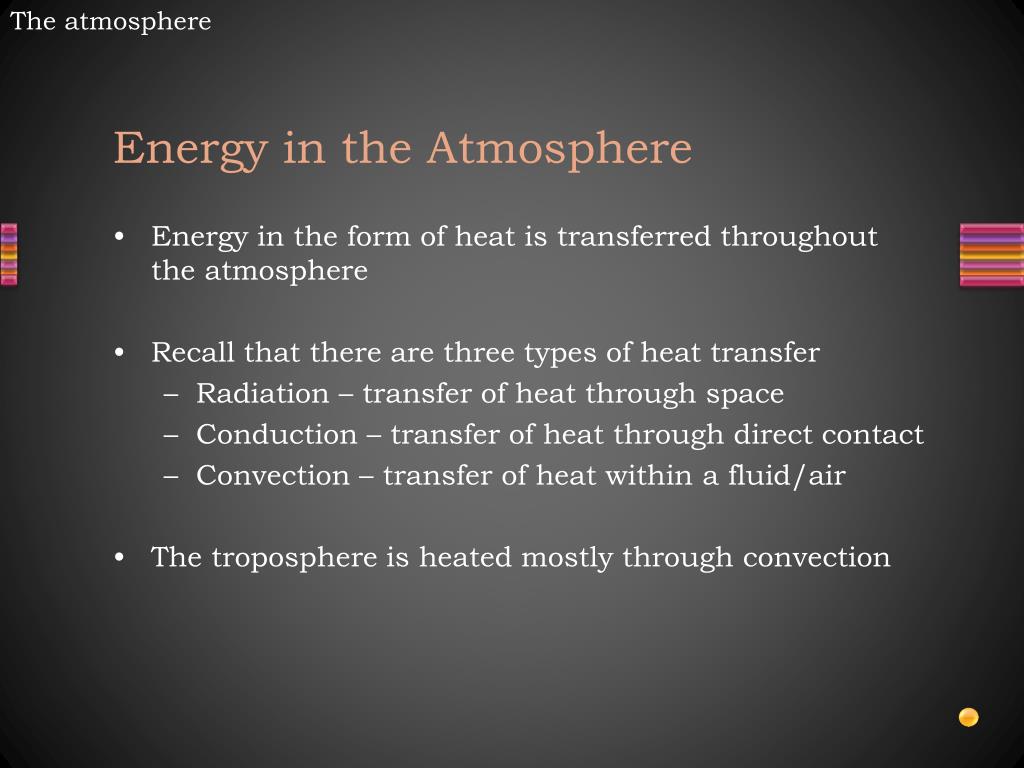 The atmosphere

Energy in the Atmosphere

• Energy in the form of heat is transferred throughout the atmosphere

• Recall that there are three types of heat transfer
  – Radiation – transfer of heat through space
  – Conduction – transfer of heat through direct contact
  – Convection – transfer of heat within a fluid/air

• The troposphere is heated mostly through convection